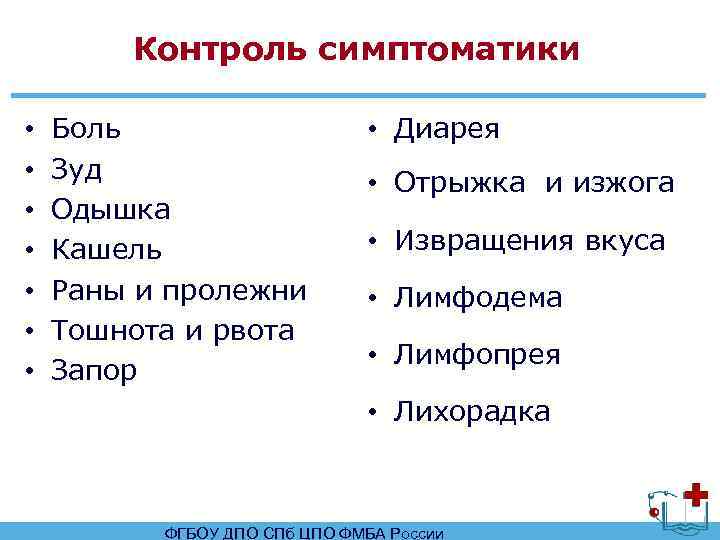 Контроль симптоматики

• Боль
• Зуд
• Одышка
• Кашель
• Раны и пролежни
• Тошнота и рвота
• Запор

• Диарея
• Отрыжка и изжога
• Извращения вкуса
• Лимфодема
• Лимфопрея
• Лихорадка

ФГБОУ ДПО СПб ЦПО ФМБА России